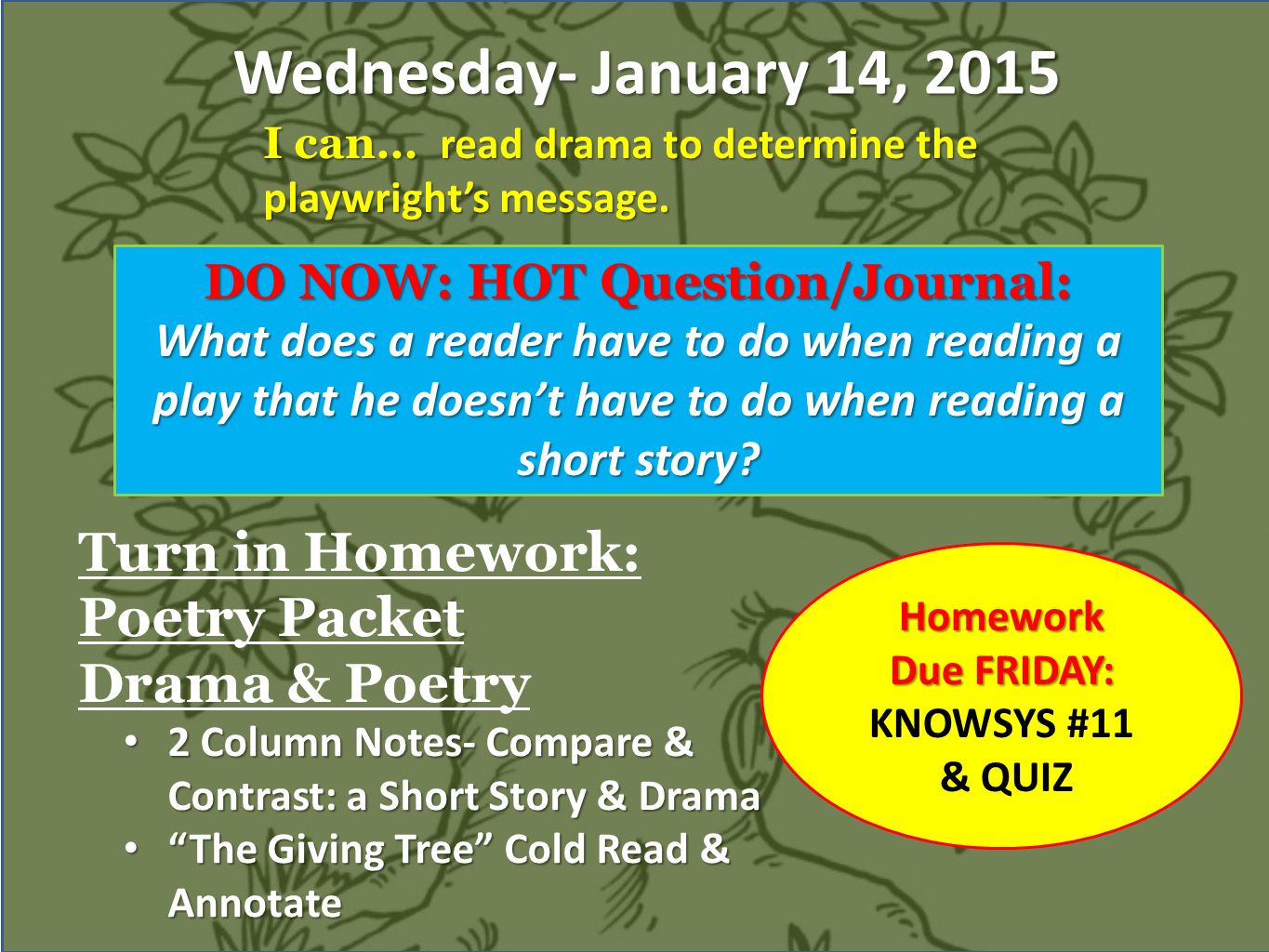 Wednesday- January 14, 2015

I can… read drama to determine the playwright's message.

DO NOW: HOT Question/Journal:
What does a reader have to do when reading a play that he doesn't have to do when reading a short story?

Turn in Homework:
Poetry Packet
Drama & Poetry

• 2 Column Notes- Compare & Contrast: a Short Story & Drama
• "The Giving Tree" Cold Read & Annotate

Homework Due FRIDAY:
KNOWSYS #11 & QUIZ